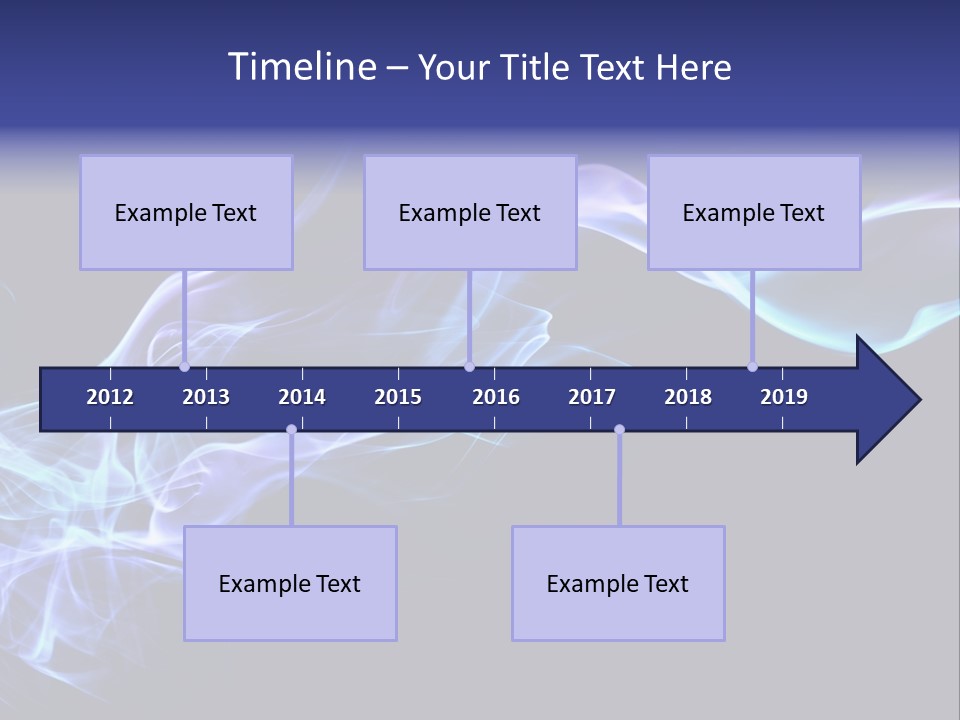 Timeline – Your Title Text Here

Example Text

Example Text

Example Text

2012 2013 2014 2015 2016 2017 2018 2019

Example Text

Example Text